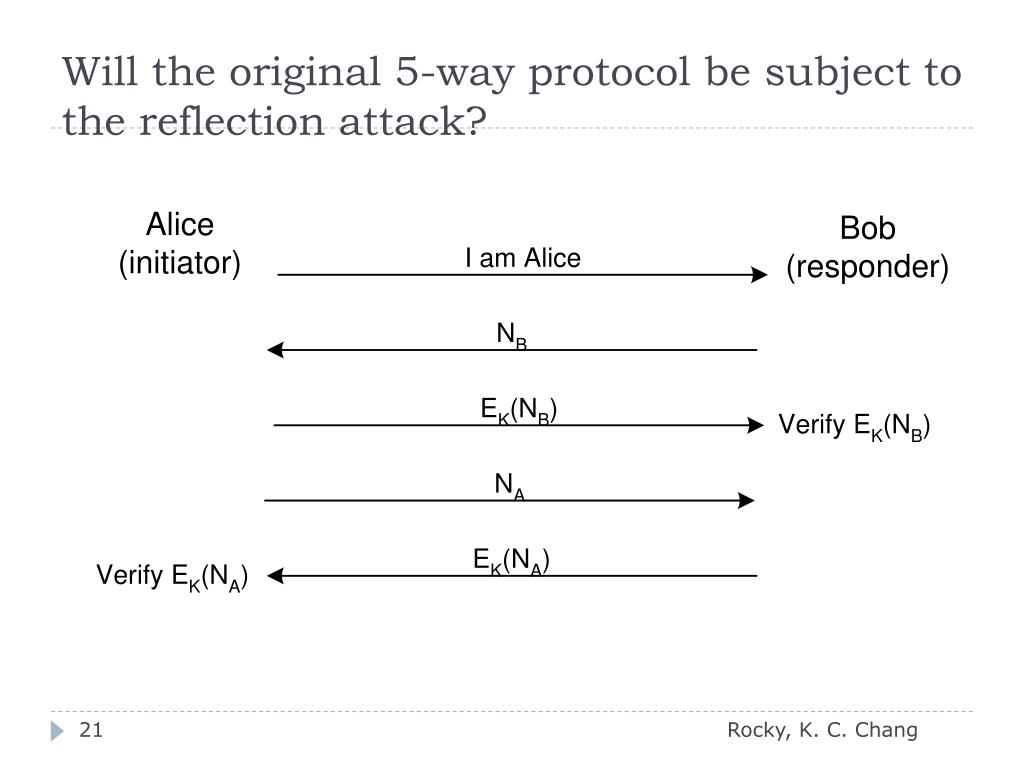 Will the original 5-way protocol be subject to the reflection attack?

Alice (initiator)

Bob (responder)

I am Alice

$N_B$

$E_K(N_B)$

Verify $E_K(N_B)$

$N_A$

$E_K(N_A)$

Verify $E_K(N_A)$

21

Rocky, K. C. Chang